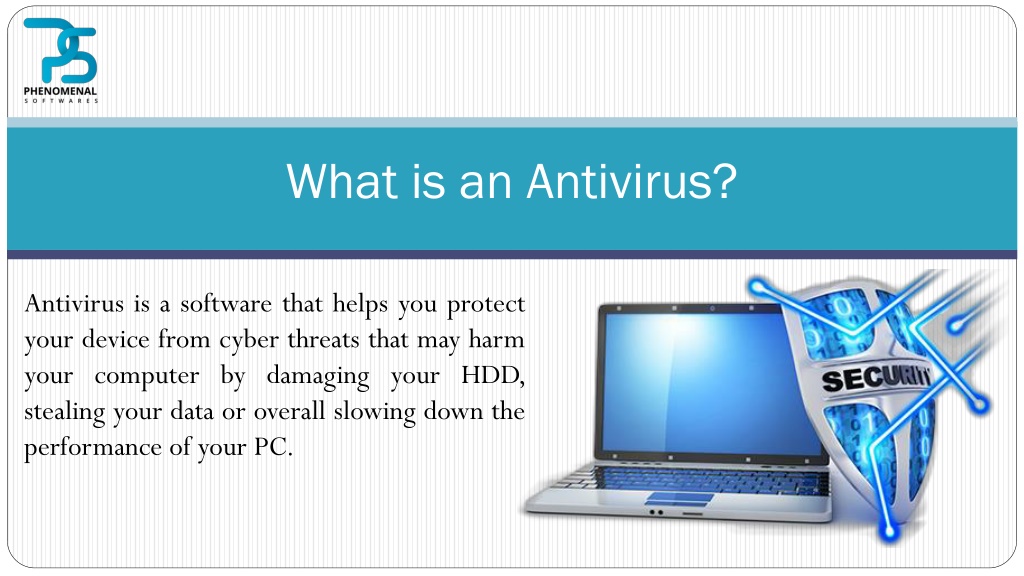 PHENOMENAL
SOFTWARES

What is an Antivirus?

Antivirus is a software that helps you protect your device from cyber threats that may harm your computer by damaging your HDD, stealing your data or overall slowing down the performance of your PC.

SECURITY